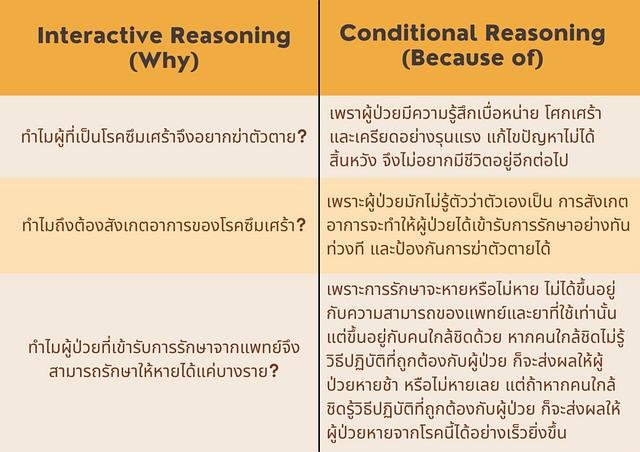 | Interactive Reasoning (Why) | Conditional Reasoning (Because of) |
|---|---|
| ทำไมผู้ที่เป็นโรคซึมเศร้าจึงอยากฆ่าตัวตาย? | เพราผู้ป่วยมีความรู้สึกเบื่อหน่าย โศกเศร้า และเครียดอย่างรุนแรง แก้ไขปัญหาไม่ได้ สิ้นหวัง จึงไม่อยากมีชีวิตอยู่อีกต่อไป |
| ทำไมถึงต้องสังเกตอาการของโรคซึมเศร้า? | เพราะผู้ป่วยมักไม่รู้ตัวว่าตัวเองเป็น การสังเกตอาการจะทำให้ผู้ป่วยได้เข้ารับการรักษาอย่างทันท่วงที และป้องกันการฆ่าตัวตายได้ |
| ทำไมผู้ป่วยที่เข้ารับการรักษาจากแพทย์จึงสามารถรักษาให้หายได้แค่บางราย? | เพราะการรักษาจะหายหรือไม่หาย ไม่ได้ขึ้นอยู่กับความสามารถของแพทย์และยาที่ใช้เท่านั้น แต่ขึ้นอยู่กับคนใกล้ชิดด้วย หากคนใกล้ชิดไม่รู้วิธีปฏิบัติที่ถูกต้องกับผู้ป่วย ก็จะส่งผลให้ผู้ป่วยหายช้า หรือไม่หายเลย แต่ถ้าหากคนใกล้ชิดรู้วิธีปฏิบัติที่ถูกต้องกับผู้ป่วย ก็จะส่งผลให้ผู้ป่วยหายจากโรคนี้ได้อย่างเร็วยิ่งขึ้น |